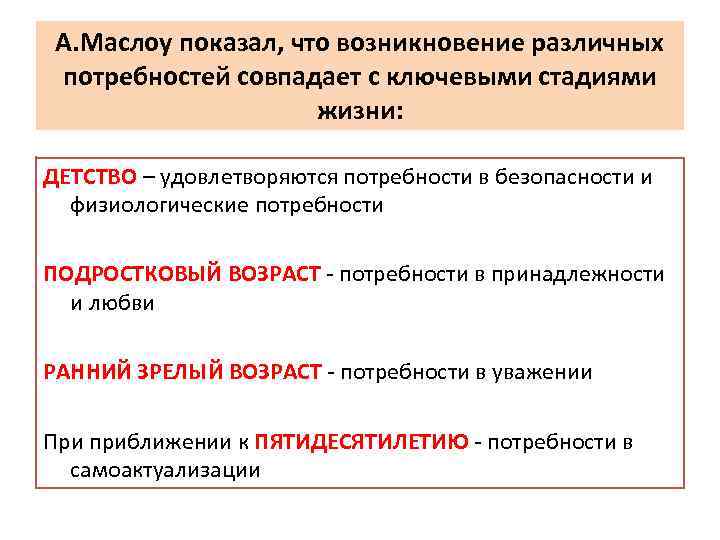 А.Маслоу показал, что возникновение различных потребностей совпадает с ключевыми стадиями жизни:

ДЕТСТВО – удовлетворяются потребности в безопасности и физиологические потребности

ПОДРОСТКОВЫЙ ВОЗРАСТ - потребности в принадлежности и любви

РАННИЙ ЗРЕЛЫЙ ВОЗРАСТ - потребности в уважении

При приближении к ПЯТИДЕСЯТИЛЕТИЮ - потребности в самоактуализации